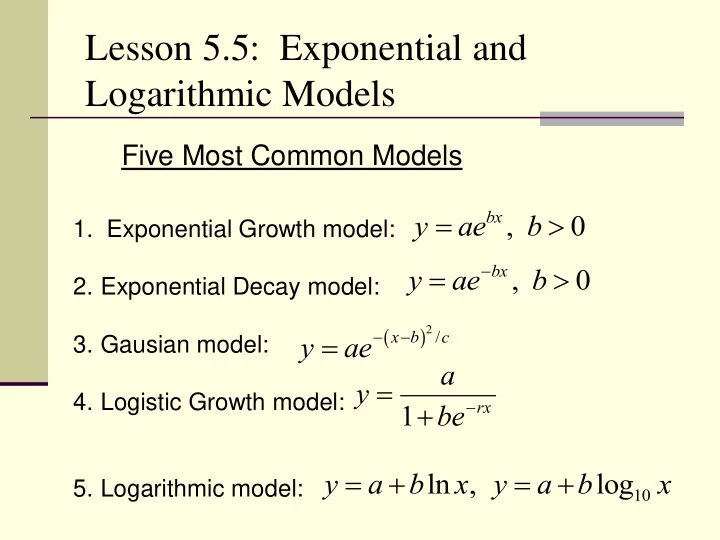 Lesson 5.5: Exponential and Logarithmic Models

Five Most Common Models

1. Exponential Growth model: $y = ae^{bx},\ b > 0$

2. Exponential Decay model: $y = ae^{-bx},\ b > 0$

3. Gausian model: $y = ae^{-(x-b)^2/c}$

4. Logistic Growth model: $y = \frac{a}{1+be^{-rx}}$

5. Logarithmic model: $y = a + b\ln x,\ y = a + b\log_{10} x$